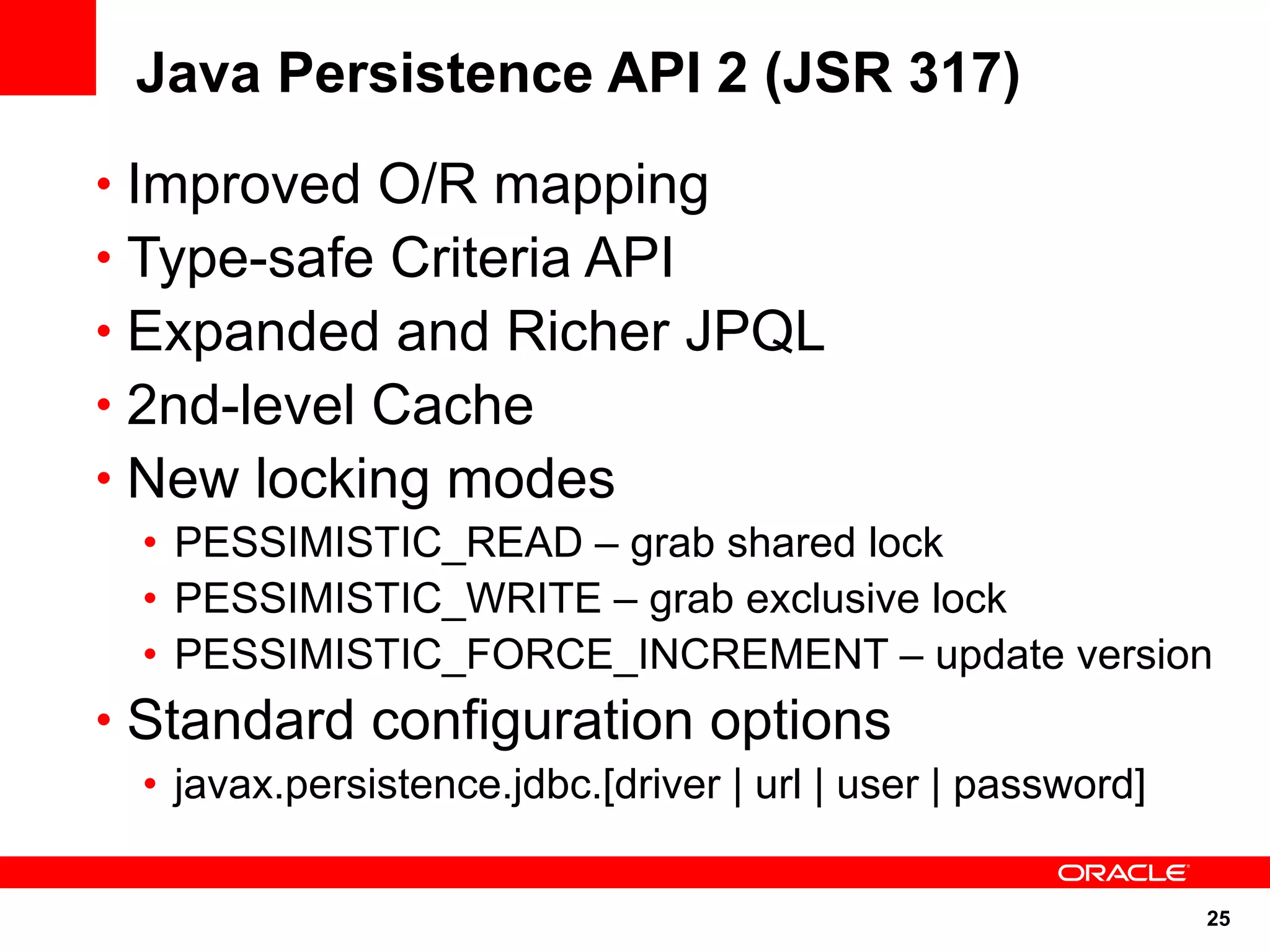 Java Persistence API 2 (JSR 317)

• Improved O/R mapping
• Type-safe Criteria API
• Expanded and Richer JPQL
• 2nd-level Cache
• New locking modes
  • PESSIMISTIC_READ – grab shared lock
  • PESSIMISTIC_WRITE – grab exclusive lock
  • PESSIMISTIC_FORCE_INCREMENT – update version
• Standard configuration options
  • javax.persistence.jdbc.[driver | url | user | password]

ORACLE

25